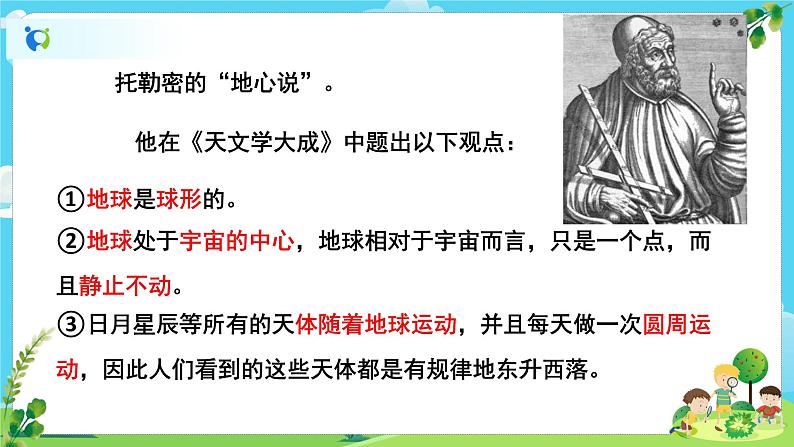 托勒密的“地心说”。

他在《天文学大成》中题出以下观点：

①地球是球形的。

②地球处于宇宙的中心，地球相对于宇宙而言，只是一个点，而且静止不动。

③日月星辰等所有的天体随着地球运动，并且每天做一次圆周运动，因此人们看到的这些天体都是有规律地东升西落。